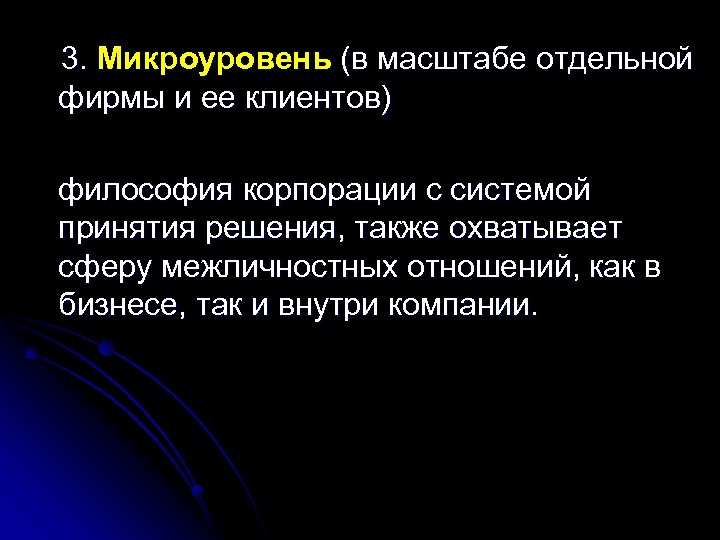 3. Микроуровень (в масштабе отдельной фирмы и ее клиентов)

философия корпорации с системой принятия решения, также охватывает сферу межличностных отношений, как в бизнесе, так и внутри компании.